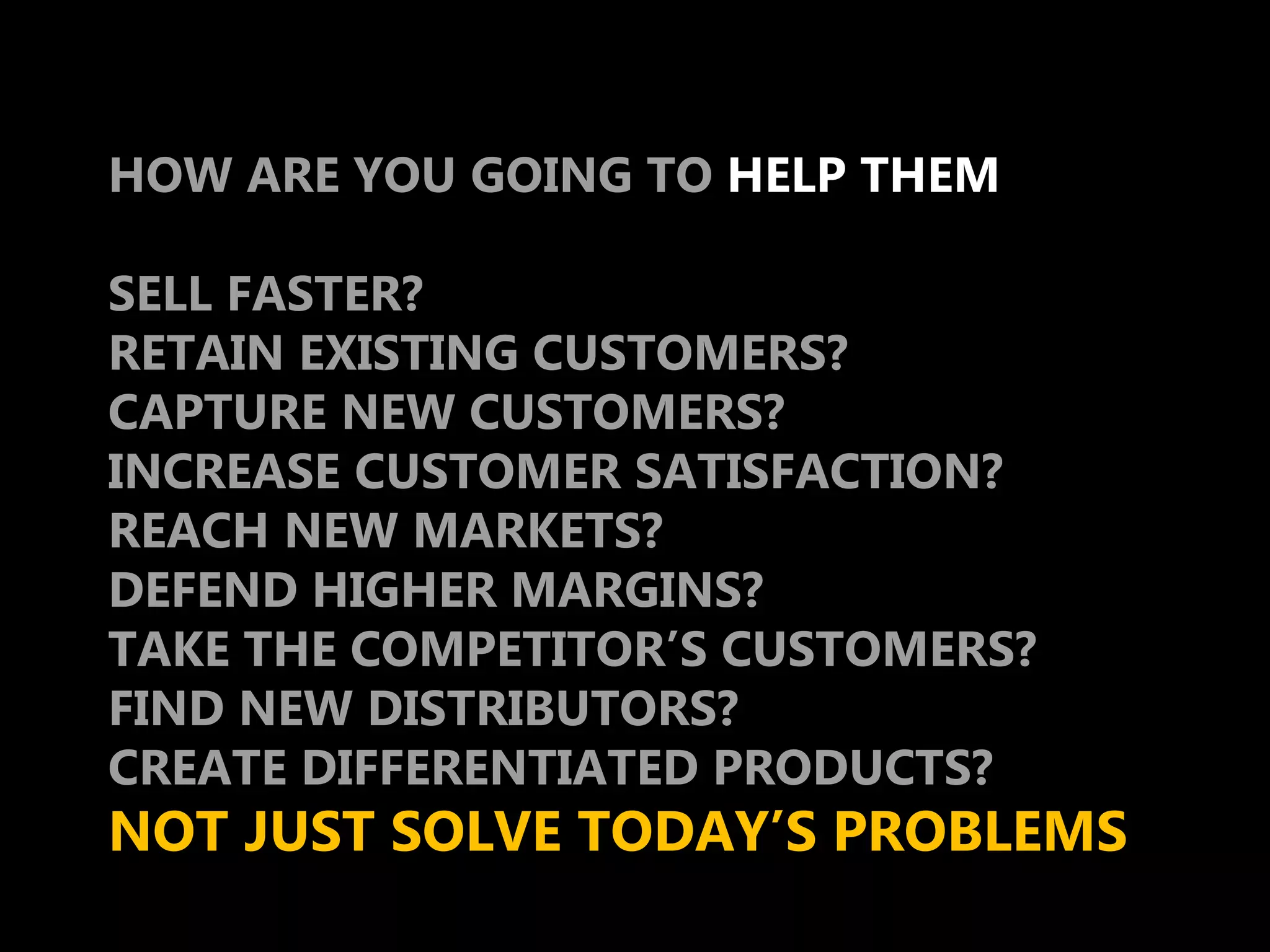 HOW ARE YOU GOING TO HELP THEM

SELL FASTER?
RETAIN EXISTING CUSTOMERS?
CAPTURE NEW CUSTOMERS?
INCREASE CUSTOMER SATISFACTION?
REACH NEW MARKETS?
DEFEND HIGHER MARGINS?
TAKE THE COMPETITOR'S CUSTOMERS?
FIND NEW DISTRIBUTORS?
CREATE DIFFERENTIATED PRODUCTS?
NOT JUST SOLVE TODAY'S PROBLEMS